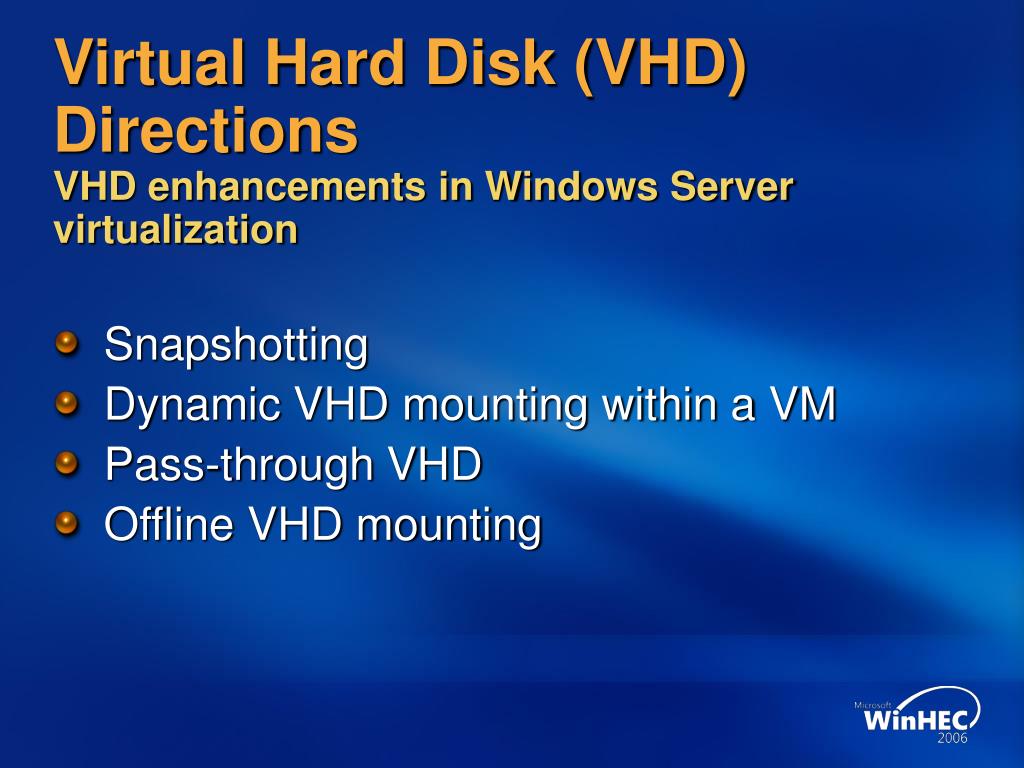 Virtual Hard Disk (VHD) Directions
VHD enhancements in Windows Server virtualization

Snapshotting
Dynamic VHD mounting within a VM
Pass-through VHD
Offline VHD mounting

Microsoft
WinHEC
2006